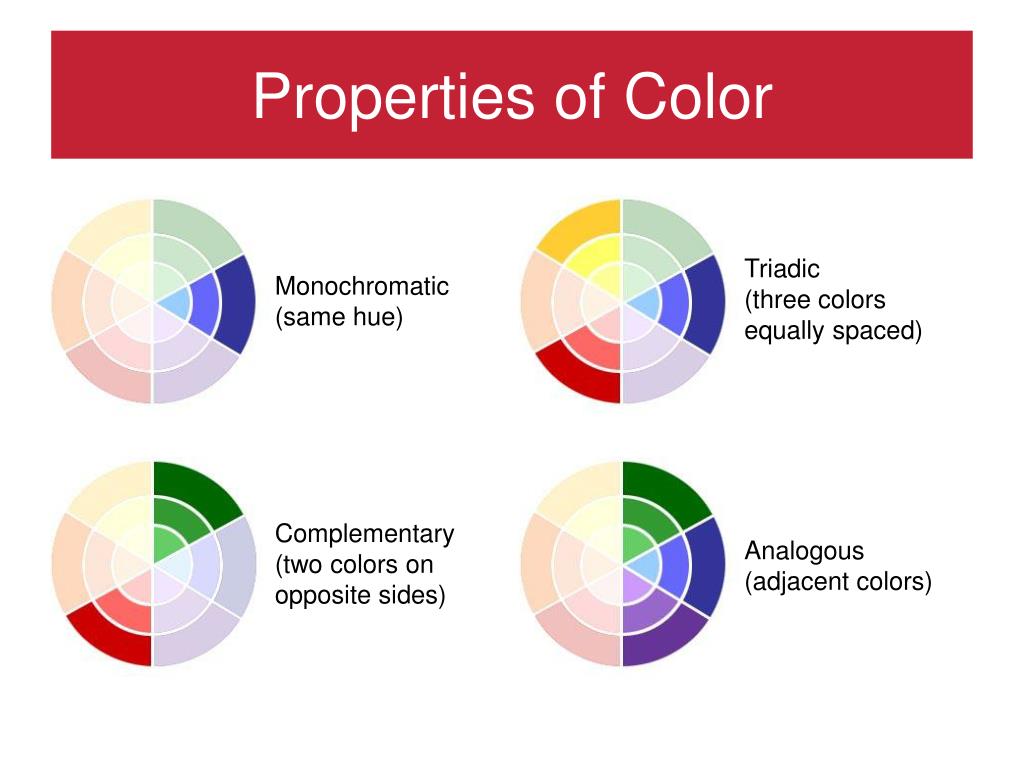 Properties of Color

Monochromatic
(same hue)

Triadic
(three colors
equally spaced)

Complementary
(two colors on
opposite sides)

Analogous
(adjacent colors)